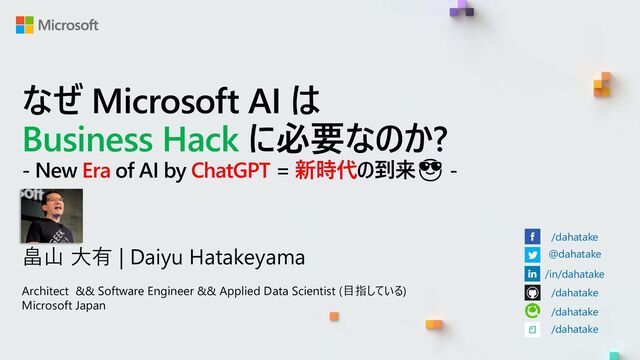 Microsoft

なぜ Microsoft AI は Business Hack に必要なのか?
- New Era of AI by ChatGPT = 新時代の到来😎 -

畠山 大有 | Daiyu Hatakeyama

Architect && Software Engineer && Applied Data Scientist (目指している)
Microsoft Japan

/dahatake
@dahatake
/in/dahatake
/dahatake
/dahatake
/dahatake